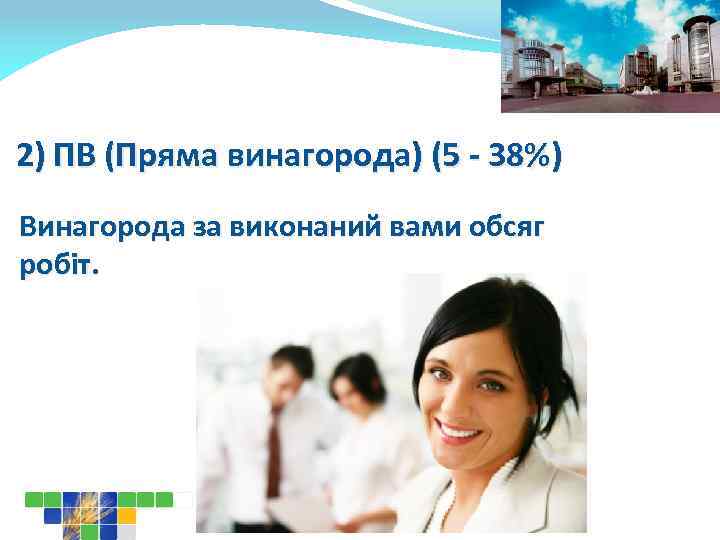 2) ПВ (Пряма винагорода) (5 - 38%)

Винагорода за виконаний вами обсяг робіт.